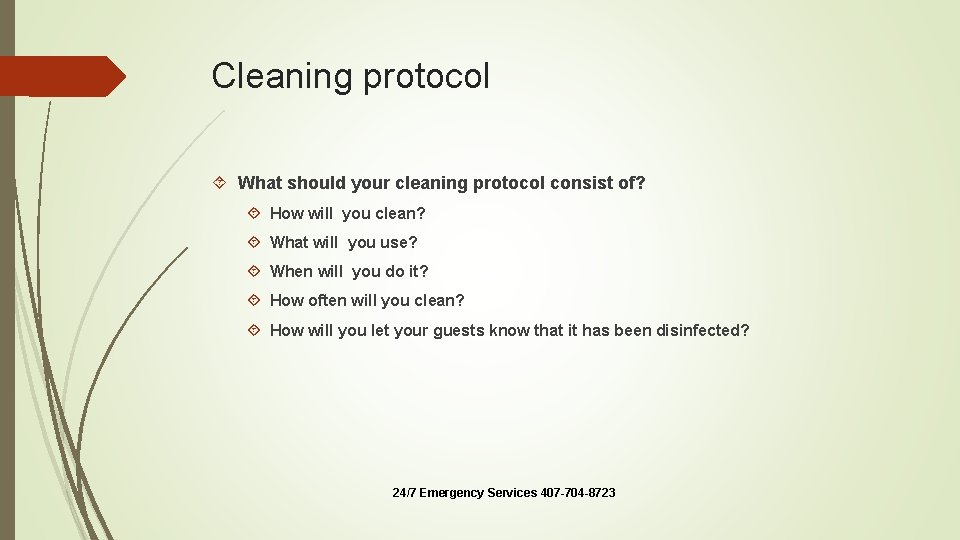 Cleaning protocol

What should your cleaning protocol consist of?

How will you clean?

What will you use?

When will you do it?

How often will you clean?

How will you let your guests know that it has been disinfected?

24/7 Emergency Services 407-704-8723